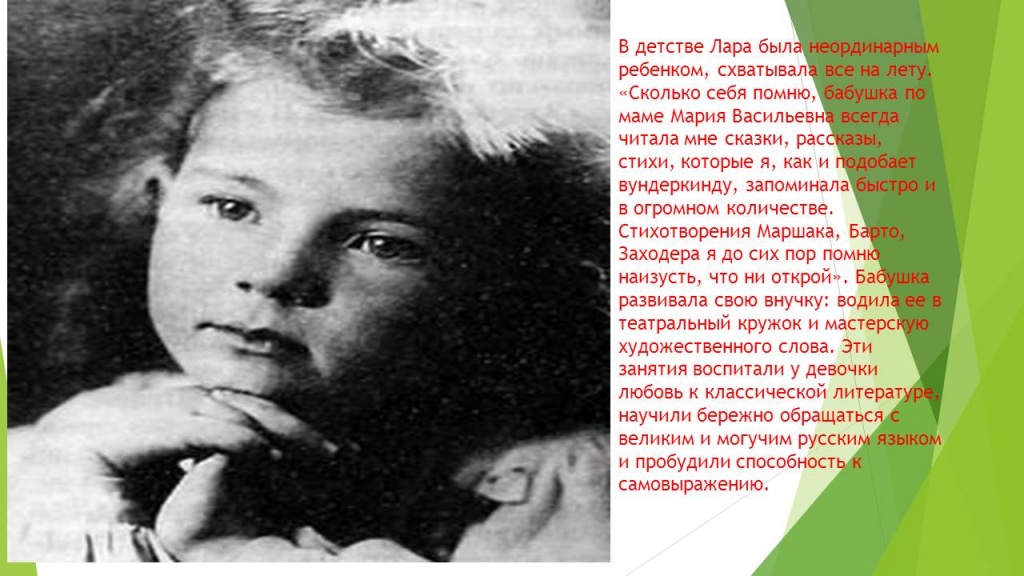 В детстве Лара была неординарным ребенком, схватывала все на лету. «Сколько себя помню, бабушка по маме Мария Васильевна всегда читала мне сказки, рассказы, стихи, которые я, как и подобает вундеркинду, запоминала быстро и в огромном количестве. Стихотворения Маршака, Барто, Заходера я до сих пор помню наизусть, что ни открой». Бабушка развивала свою внучку: водила ее в театральный кружок и мастерскую художественного слова. Эти занятия воспитали у девочки любовь к классической литературе, научили бережно обращаться с великим и могучим русским языком и пробудили способность к самовыражению.